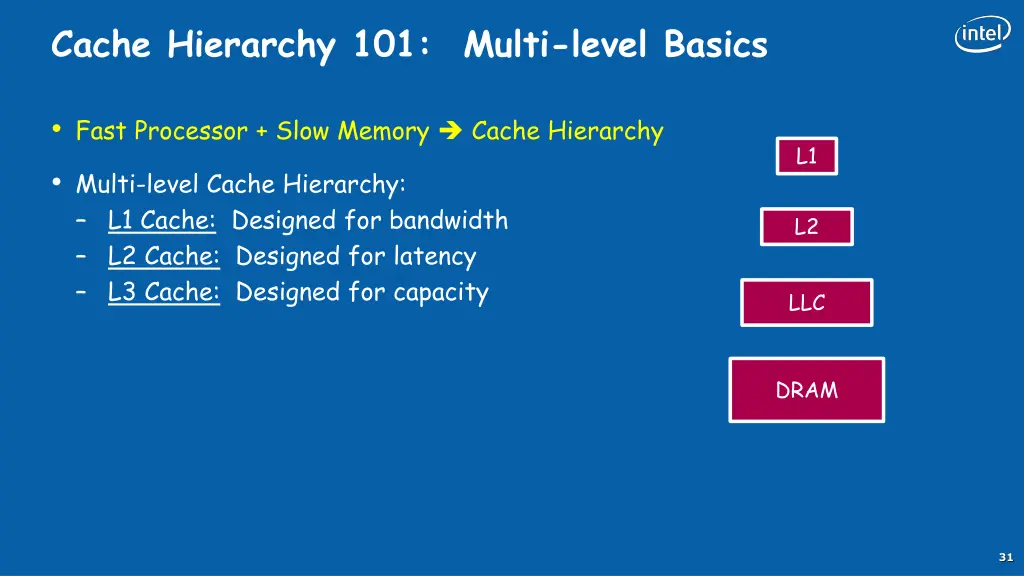 Cache Hierarchy 101: Multi-level Basics

intel

• Fast Processor + Slow Memory ➔ Cache Hierarchy

• Multi-level Cache Hierarchy:
– L1 Cache: Designed for bandwidth
– L2 Cache: Designed for latency
– L3 Cache: Designed for capacity

L1

L2

LLC

DRAM

31